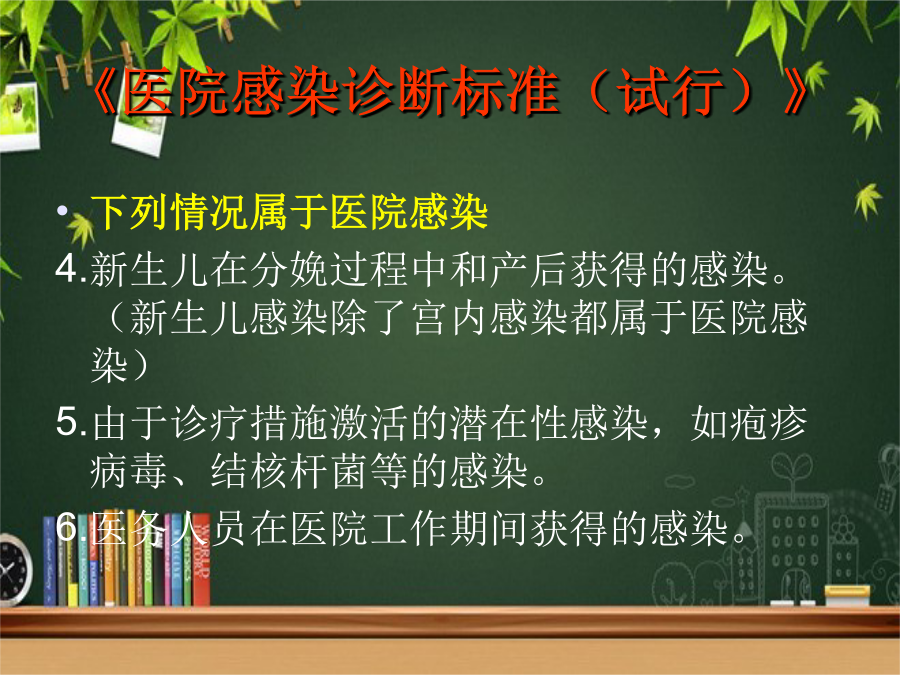 《医院感染诊断标准（试行）》

• 下列情况属于医院感染

4.新生儿在分娩过程中和产后获得的感染。（新生儿感染除了宫内感染都属于医院感染）

5.由于诊疗措施激活的潜在性感染，如疱疹病毒、结核杆菌等的感染。

6.医务人员在医院工作期间获得的感染。